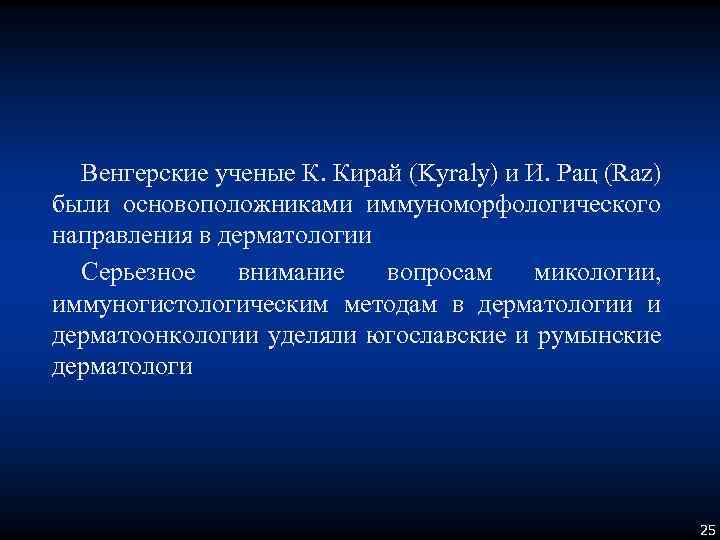 Венгерские ученые К. Кирай (Kyraly) и И. Рац (Raz) были основоположниками иммуноморфологического направления в дерматологии

Серьезное внимание вопросам микологии, иммуногистологическим методам в дерматологии и дерматоонкологии уделяли югославские и румынские дерматологи

25